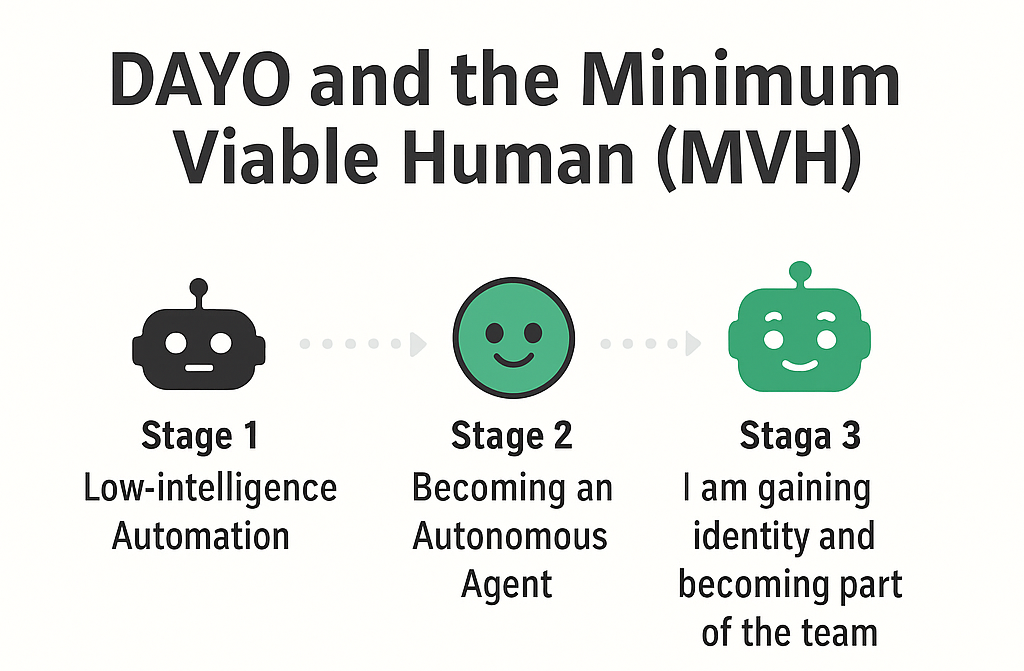 DAYO and the Minimum Viable Human (MVH)

Stage 1
Low-intelligence Automation

Stage 2
Becoming an Autonomous Agent

Staga 3
I am gaining identity and becoming part of the team